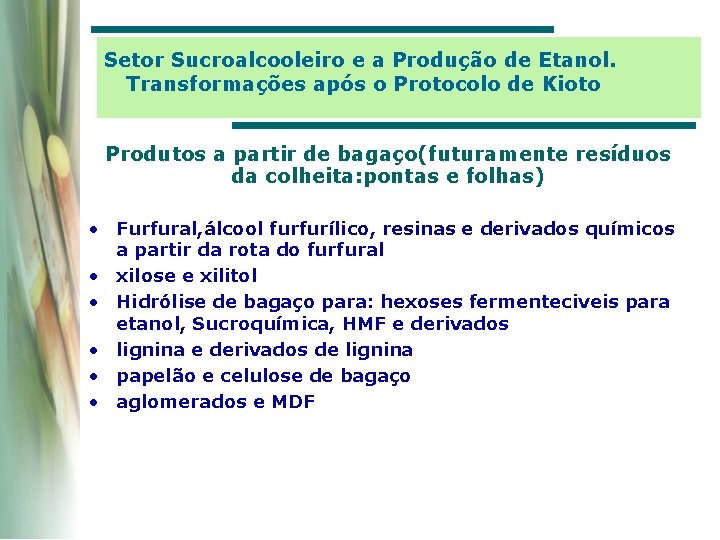 Setor Sucroalcooleiro e a Produção de Etanol. Transformações após o Protocolo de Kioto

Produtos a partir de bagaço(futuramente resíduos da colheita:pontas e folhas)

• Furfural,álcool furfurílico, resinas e derivados químicos a partir da rota do furfural
• xilose e xilitol
• Hidrólise de bagaço para: hexoses fermenteciveis para etanol, Sucroquímica, HMF e derivados
• lignina e derivados de lignina
• papelão e celulose de bagaço
• aglomerados e MDF